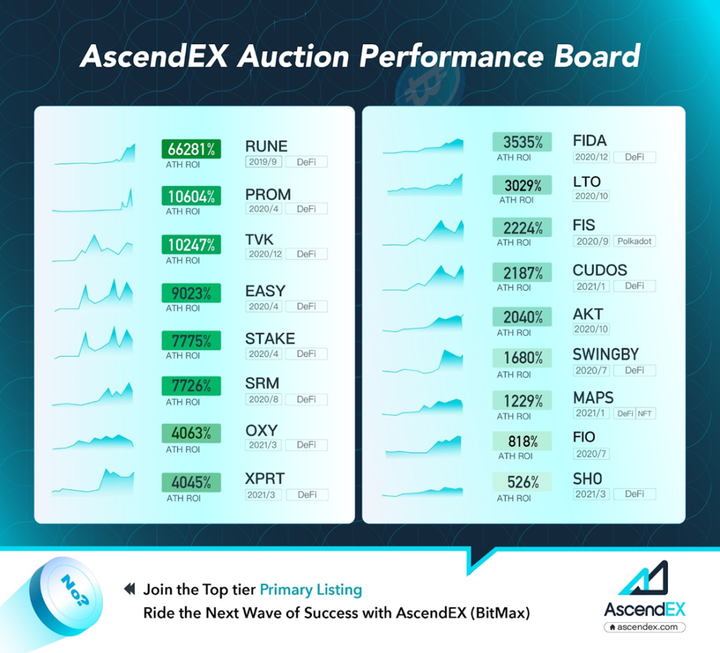 AscendEX Auction Performance Board

66281%
ATH ROI
RUNE
2019/9 DeFi

10604%
ATH ROI
PROM
2020/4 DeFi

10247%
ATH ROI
TVK
2020/12 DeFi

9023%
ATH ROI
EASY
2020/4 DeFi

7775%
ATH ROI
STAKE
2020/4 DeFi

7726%
ATH ROI
SRM
2020/8 DeFi

4063%
ATH ROI
OXY
2021/3 DeFi

4045%
ATH ROI
XPRT
2021/3 DeFi

3535%
ATH ROI
FIDA
2020/12 DeFi

3029%
ATH ROI
LTO
2020/10

2224%
ATH ROI
FIS
2020/9 Polkadot

2187%
ATH ROI
CUDOS
2021/1 DeFi

2040%
ATH ROI
AKT
2020/10

1680%
ATH ROI
SWINGBY
2020/7 DeFi

1229%
ATH ROI
MAPS
2021/1 DeFi NFT

818%
ATH ROI
FIO
2020/7

526%
ATH ROI
SHO
2021/3 DeFi

No?

Join the Top tier Primary Listing
Ride the Next Wave of Success with AscendEX (BitMax)

AscendEX
ascendex.com